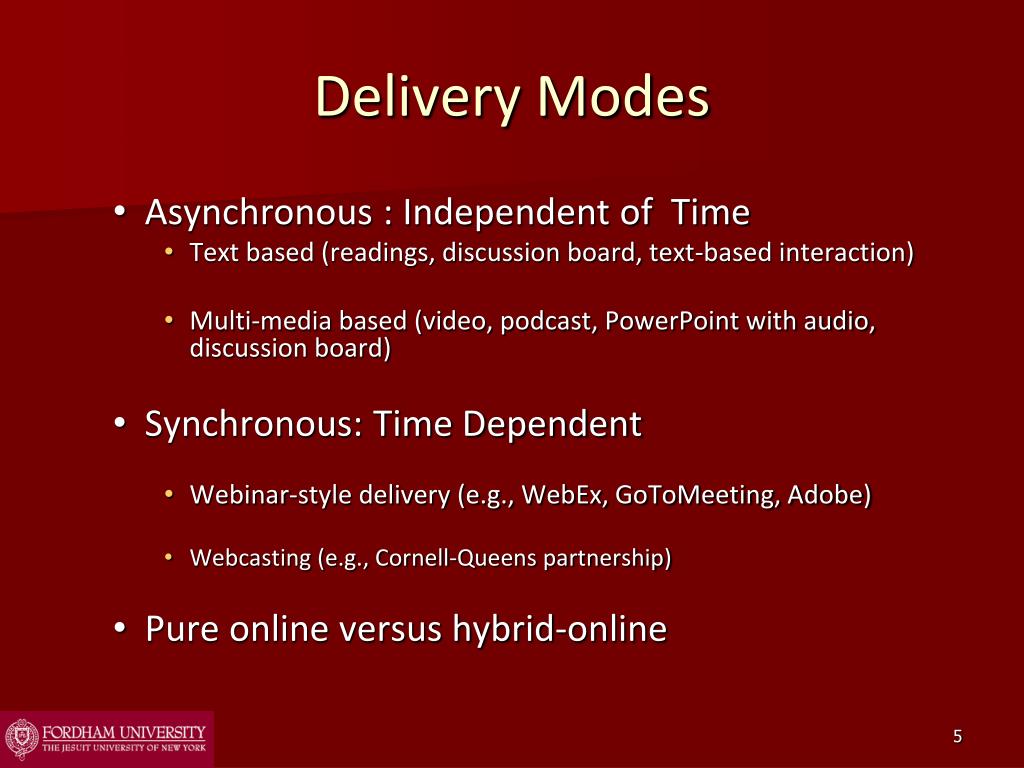 Delivery Modes

• Asynchronous : Independent of Time
  • Text based (readings, discussion board, text-based interaction)

  • Multi-media based (video, podcast, PowerPoint with audio, discussion board)

• Synchronous: Time Dependent

  • Webinar-style delivery (e.g., WebEx, GoToMeeting, Adobe)

  • Webcasting (e.g., Cornell-Queens partnership)

• Pure online versus hybrid-online

FORDHAM UNIVERSITY
THE JESUIT UNIVERSITY OF NEW YORK

5